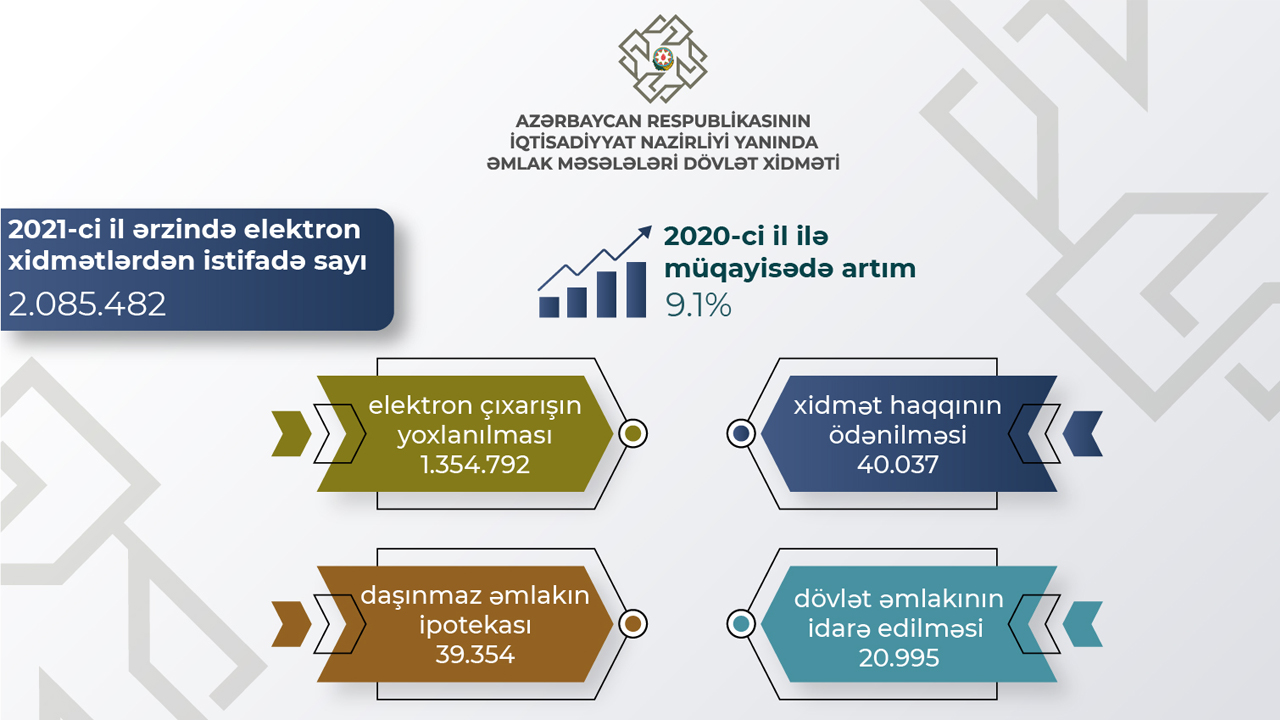 AZƏRBAYCAN RESPUBLİKASININ
İQTİSADİYYAT NAZİRLİYİ YANINDA
ƏMLAK MƏSƏLƏLƏRİ DÖVLƏT XİDMƏTİ

2021-ci il ərzində elektron xidmətlərdən istifadə sayı
2.085.482

2020-ci il ilə müqayisədə artım
9.1%

elektron çıxarışın yoxlanılması
1.354.792

xidmət haqqının ödənilməsi
40.037

daşınmaz əmlakın ipotekası
39.354

dövlət əmlakının idarə edilməsi
20.995